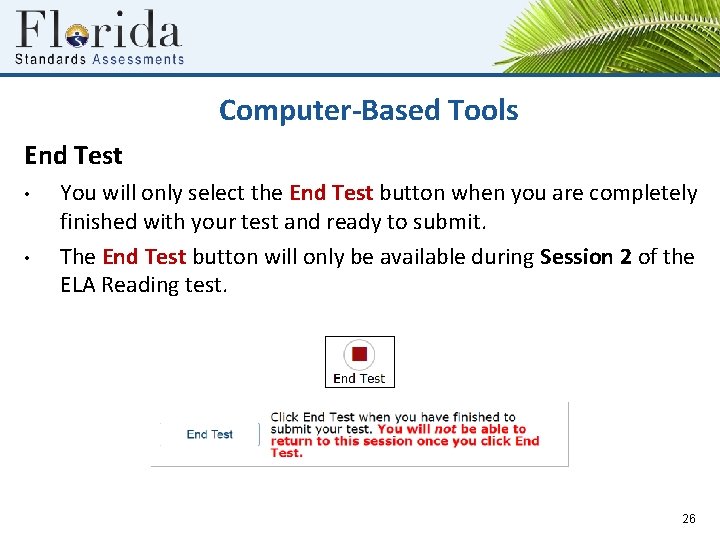 Florida
Standards Assessments

Computer-Based Tools

End Test

• You will only select the End Test button when you are completely finished with your test and ready to submit.

• The End Test button will only be available during Session 2 of the ELA Reading test.

End Test

End Test

Click End Test when you have finished to submit your test. You will not be able to return to this session once you click End Test.

26